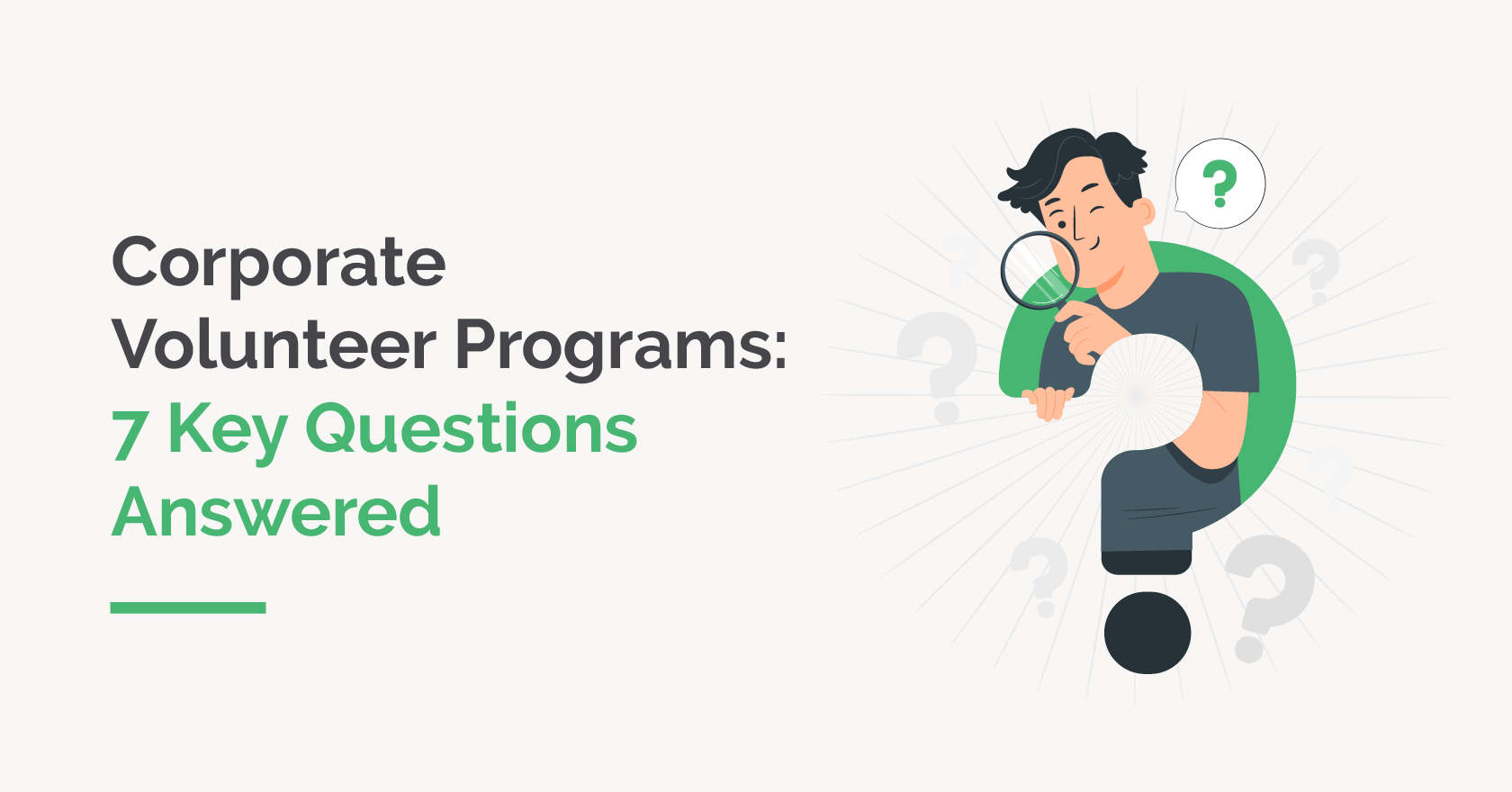 Corporate Volunteer Programs: 7 Key Questions Answered

?